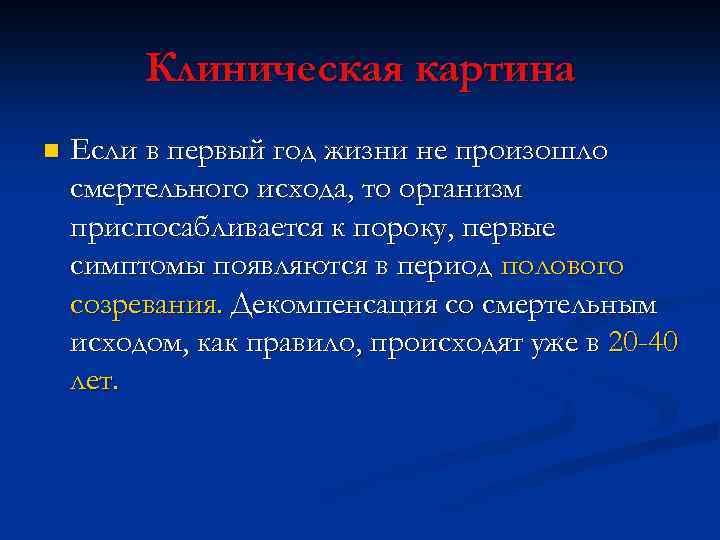 Клиническая картина

Если в первый год жизни не произошло смертельного исхода, то организм приспосабливается к пороку, первые симптомы появляются в период полового созревания. Декомпенсация со смертельным исходом, как правило, происходят уже в 20-40 лет.